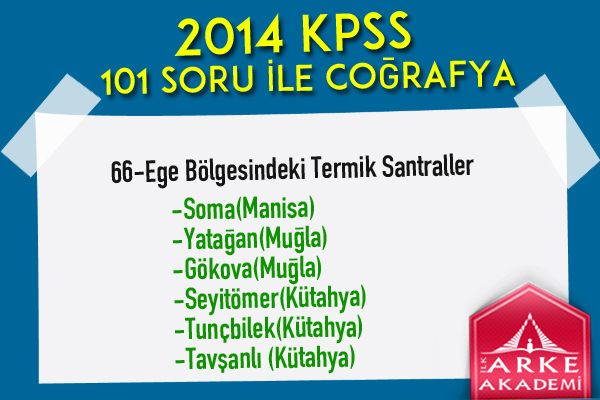 2014 KPSS
101 SORU İLE COĞRAFYA

66-Ege Bölgesindeki Termik Santraller

-Soma(Manisa)
-Yatağan(Muğla)
-Gökova(Muğla)
-Seyitömer(Kütahya)
-Tunçbilek(Kütahya)
-Tavşanlı (Kütahya)

İLK ARKE AKADEMİ